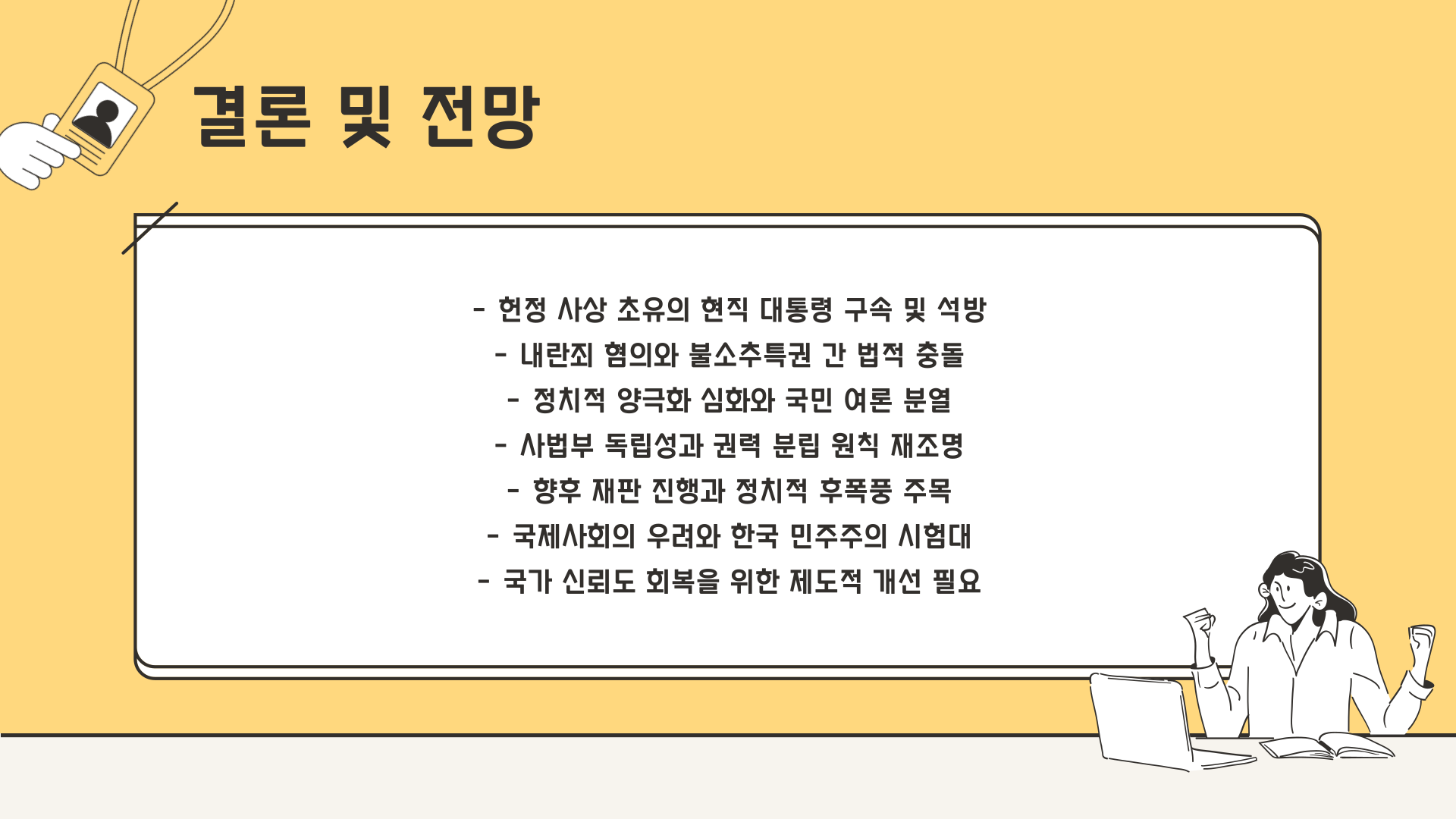 결론 및 전망

- 헌정 사상 초유의 현직 대통령 구속 및 석방
- 내란죄 혐의와 불소추특권 간 법적 충돌
- 정치적 양극화 심화와 국민 여론 분열
- 사법부 독립성과 권력 분립 원칙 재조명
- 향후 재판 진행과 정치적 후폭풍 주목
- 국제사회의 우려와 한국 민주주의 시험대
- 국가 신뢰도 회복을 위한 제도적 개선 필요